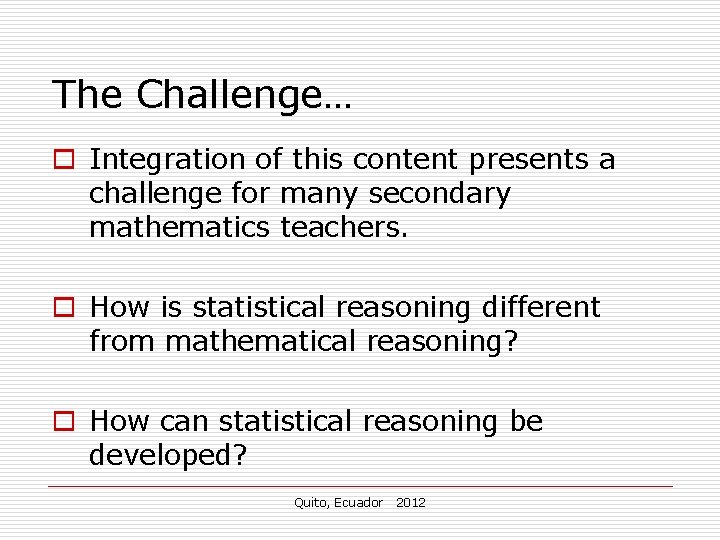 The Challenge…

Integration of this content presents a challenge for many secondary mathematics teachers.

How is statistical reasoning different from mathematical reasoning?

How can statistical reasoning be developed?

Quito, Ecuador 2012